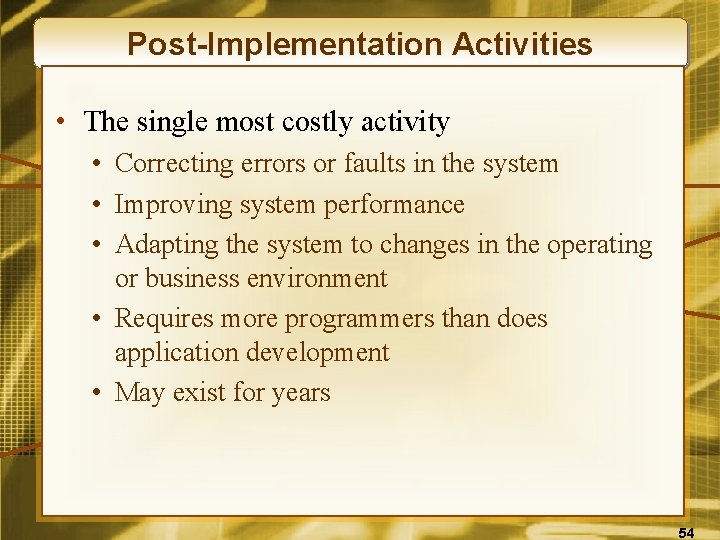 Post-Implementation Activities

• The single most costly activity
  • Correcting errors or faults in the system
  • Improving system performance
  • Adapting the system to changes in the operating or business environment
  • Requires more programmers than does application development
  • May exist for years

54